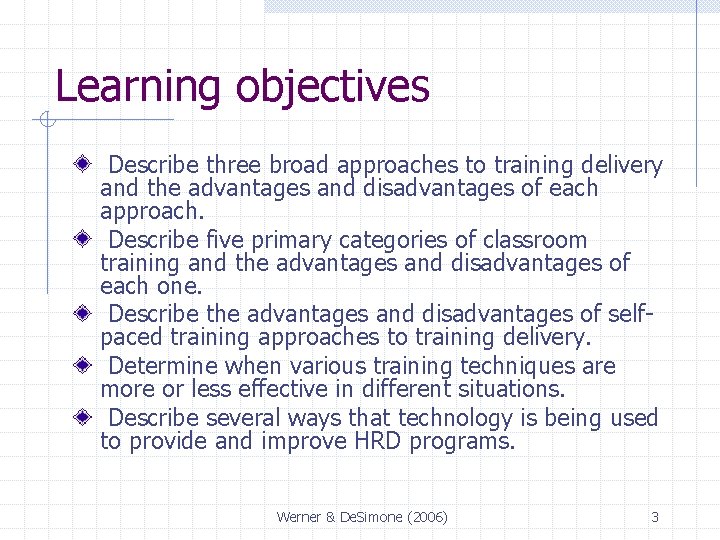 Learning objectives

Describe three broad approaches to training delivery and the advantages and disadvantages of each approach.

Describe five primary categories of classroom training and the advantages and disadvantages of each one.

Describe the advantages and disadvantages of self-paced training approaches to training delivery.

Determine when various training techniques are more or less effective in different situations.

Describe several ways that technology is being used to provide and improve HRD programs.

Werner & DeSimone (2006)

3